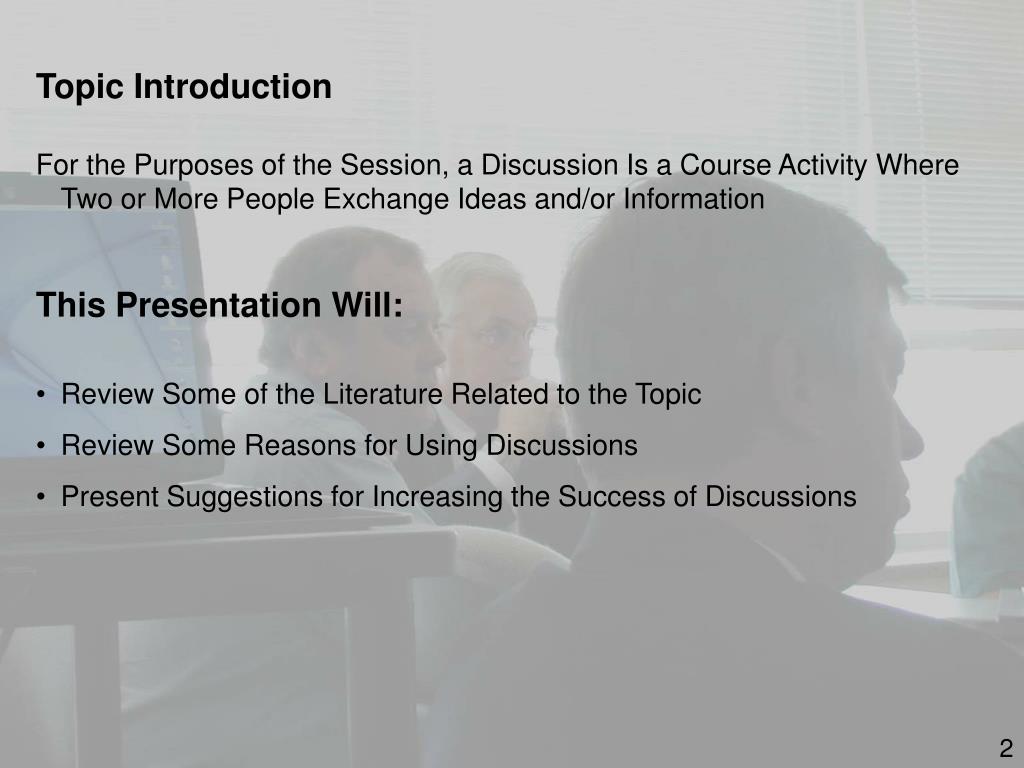 Topic Introduction

For the Purposes of the Session, a Discussion Is a Course Activity Where Two or More People Exchange Ideas and/or Information

This Presentation Will:

• Review Some of the Literature Related to the Topic
• Review Some Reasons for Using Discussions
• Present Suggestions for Increasing the Success of Discussions

2